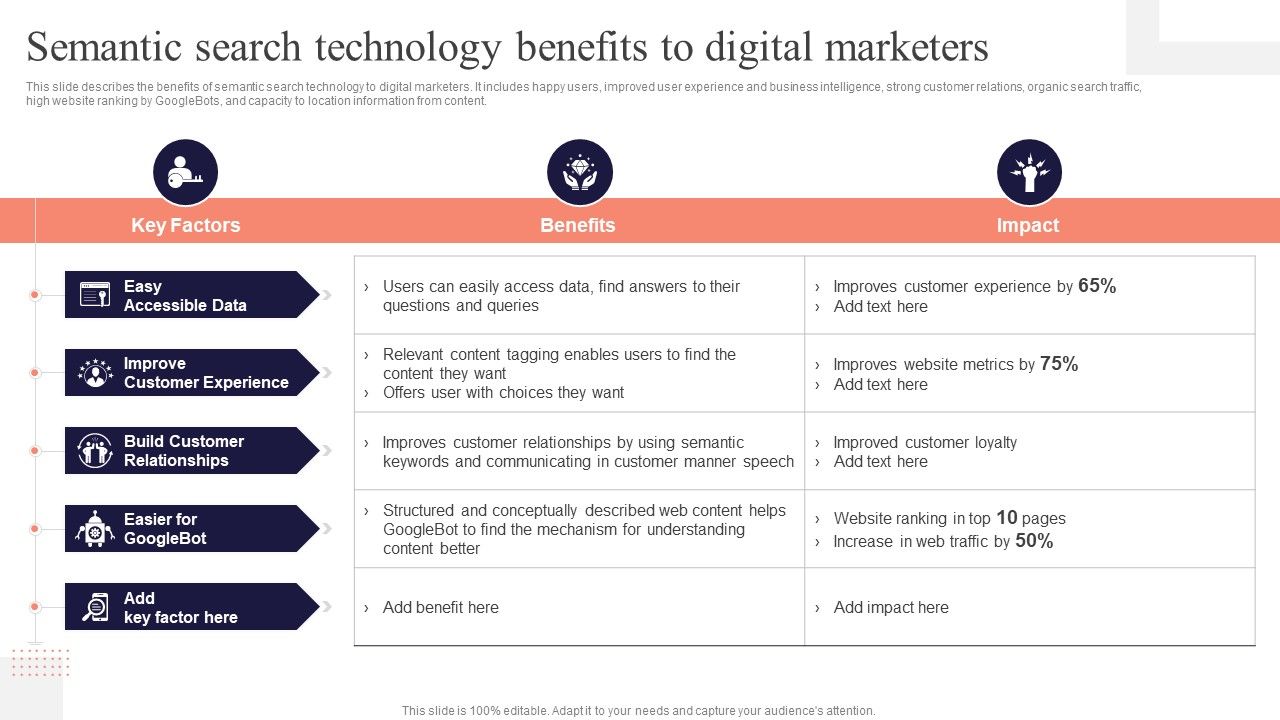 Semantic search technology benefits to digital marketers

This slide describes the benefits of semantic search technology to digital marketers. It includes happy users, improved user experience and business intelligence, strong customer relations, organic search traffic, high website ranking by GoogleBots, and capacity to location information from content.

| Key Factors | Benefits | Impact |
|---|---|---|
| Easy Accessible Data | › Users can easily access data, find answers to their questions and queries | › Improves customer experience by 65% › Add text here |
| Improve Customer Experience | › Relevant content tagging enables users to find the content they want › Offers user with choices they want | › Improves website metrics by 75% › Add text here |
| Build Customer Relationships | › Improves customer relationships by using semantic keywords and communicating in customer manner speech | › Improved customer loyalty › Add text here |
| Easier for GoogleBot | › Structured and conceptually described web content helps GoogleBot to find the mechanism for understanding content better | › Website ranking in top 10 pages › Increase in web traffic by 50% |
| Add key factor here | › Add benefit here | › Add impact here |

This slide is 100% editable. Adapt it to your needs and capture your audience's attention.